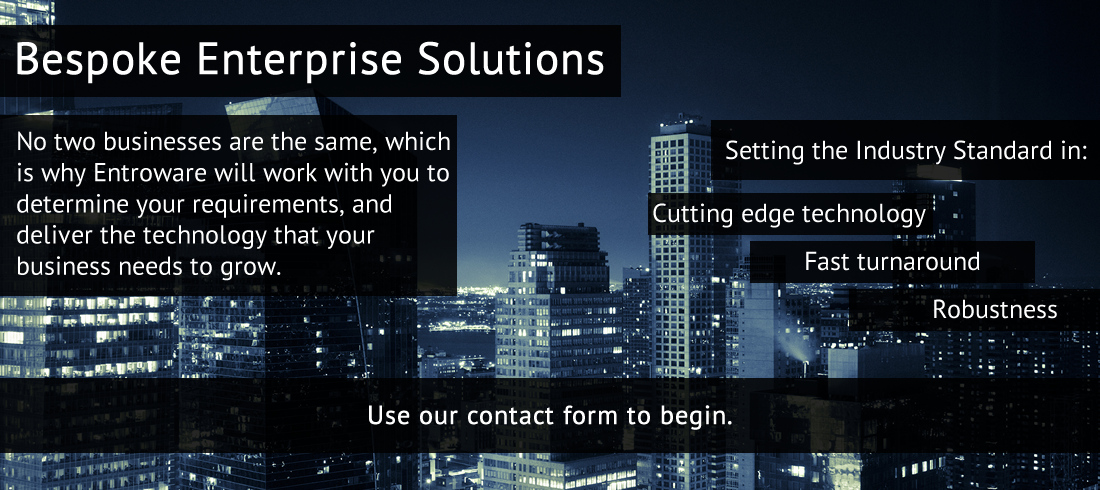 Bespoke Enterprise Solutions

No two businesses are the same, which is why Entroware will work with you to determine your requirements, and deliver the technology that your business needs to grow.

Setting the Industry Standard in:

Cutting edge technology

Fast turnaround

Robustness

Use our contact form to begin.